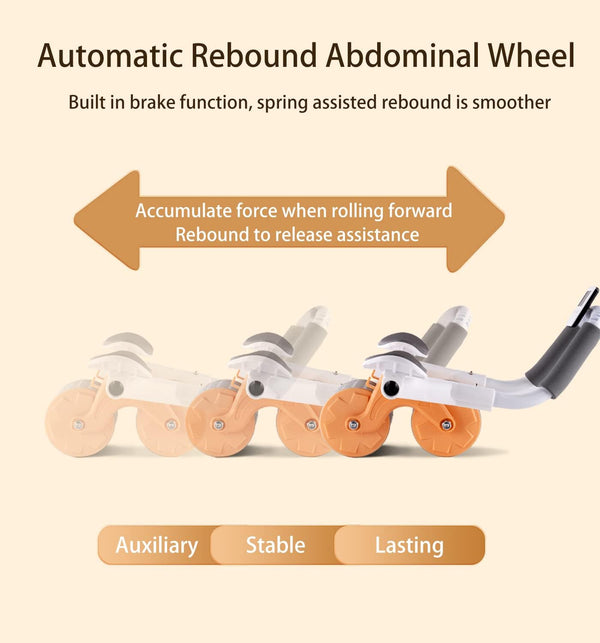 Automatic Rebound Abdominal Wheel

Built in brake function, spring assisted rebound is smoother

Accumulate force when rolling forward
Rebound to release assistance

Auxiliary Stable Lasting